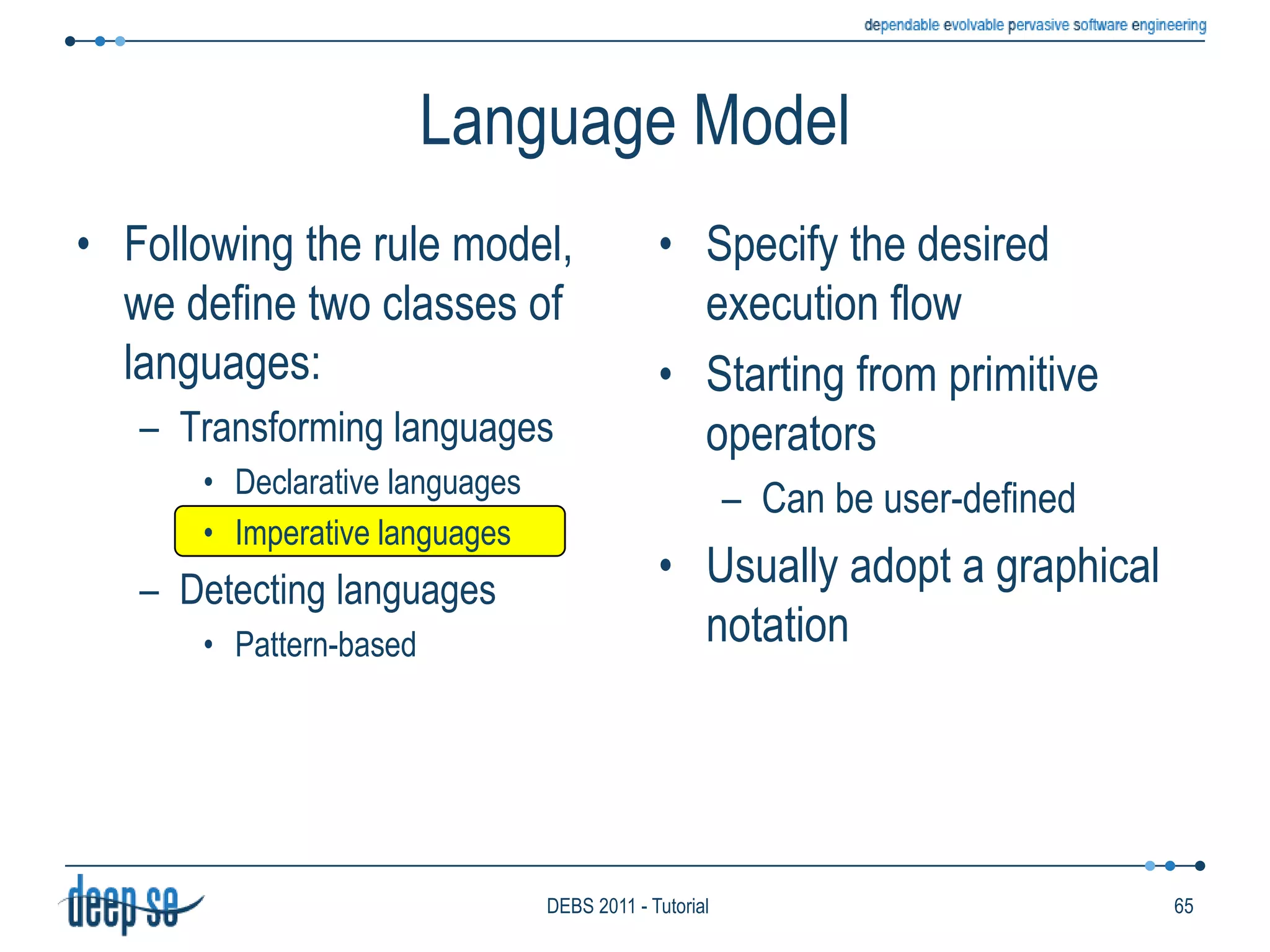 dependable evolvable pervasive software engineering

Language Model

• Following the rule model, we define two classes of languages:
– Transforming languages
• Declarative languages
• Imperative languages
– Detecting languages
• Pattern-based

• Specify the desired execution flow
• Starting from primitive operators
– Can be user-defined
• Usually adopt a graphical notation

deep se

DEBS 2011 - Tutorial

65